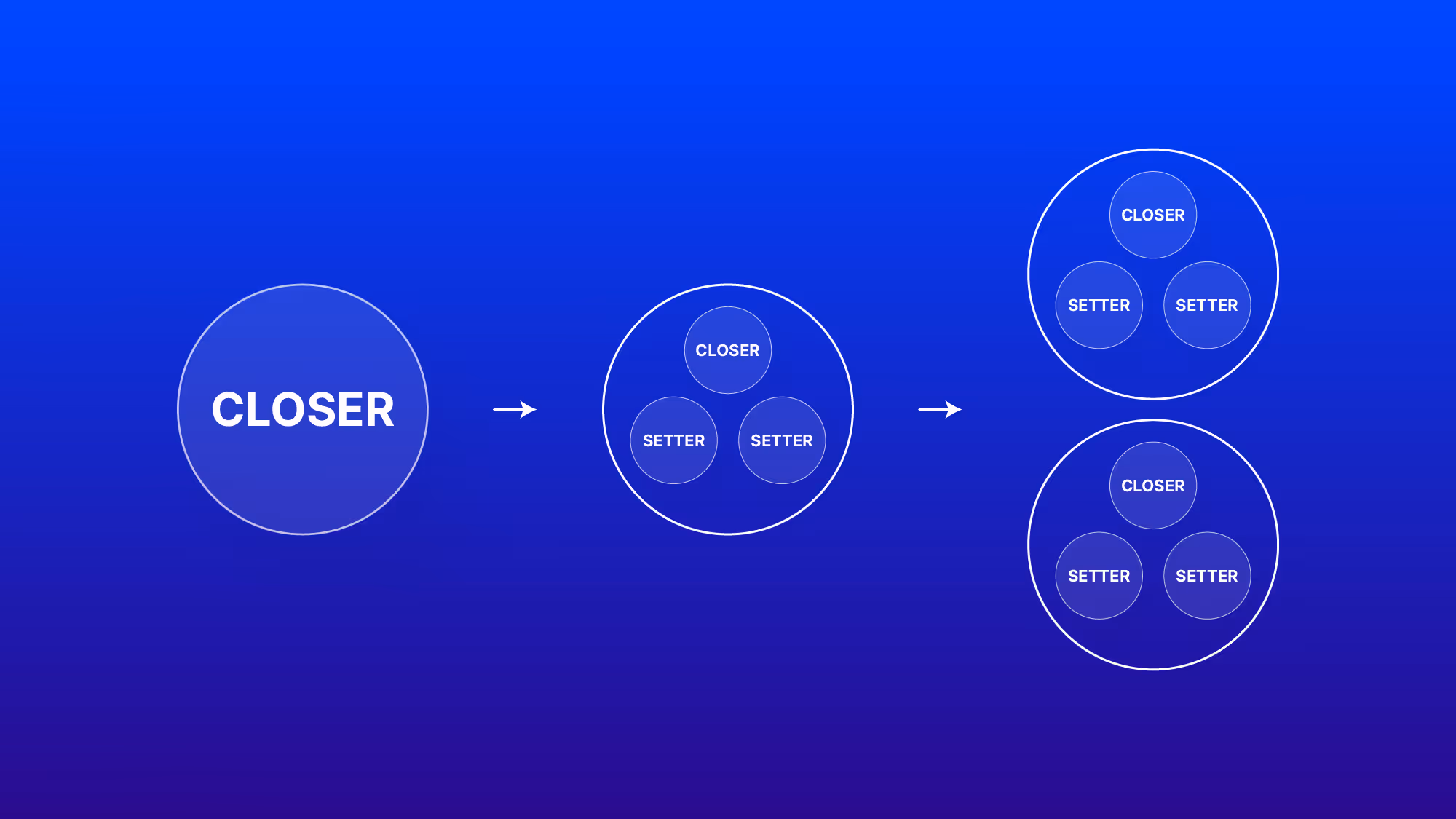 CLOSER

CLOSER
SETTER SETTER

CLOSER
SETTER SETTER

CLOSER
SETTER SETTER